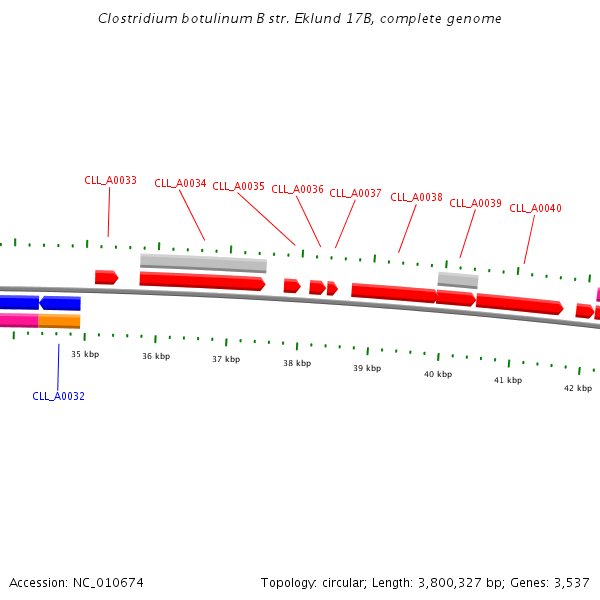 Clostridium botulinum B str. Eklund 17B, complete genome

CLL_A0033
CLL_A0034
CLL_A0035
CLL_A0036
CLL_A0037
CLL_A0038
CLL_A0039
CLL_A0040

35 kbp
36 kbp
37 kbp
38 kbp
39 kbp
40 kbp
41 kbp
42 kbp

CLL_A0032

Accession: NC_010674

Topology: circular; Length: 3,800,327 bp; Genes: 3,537